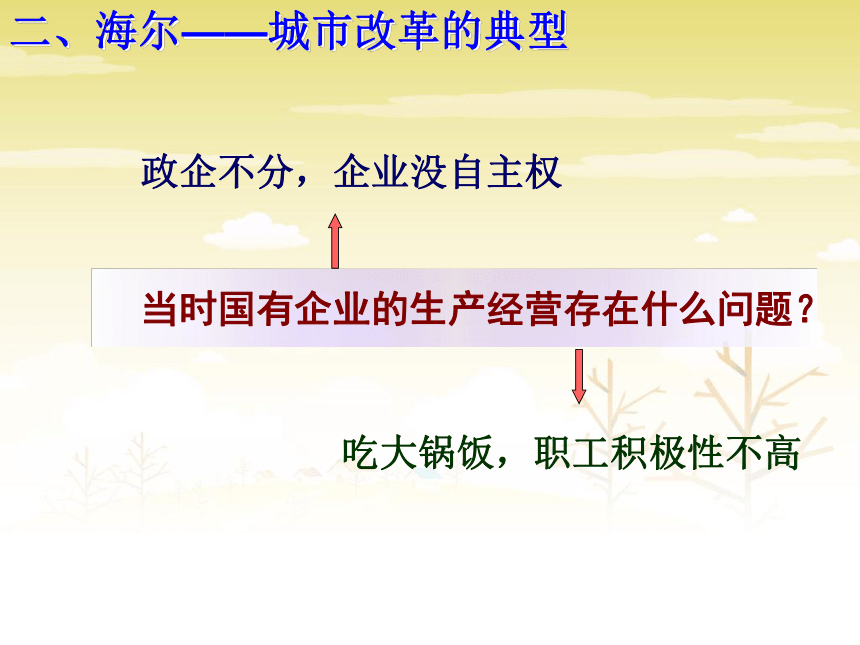 二、海尔——城市改革的典型

政企不分，企业没自主权

当时国有企业的生产经营存在什么问题？

吃大锅饭，职工积极性不高